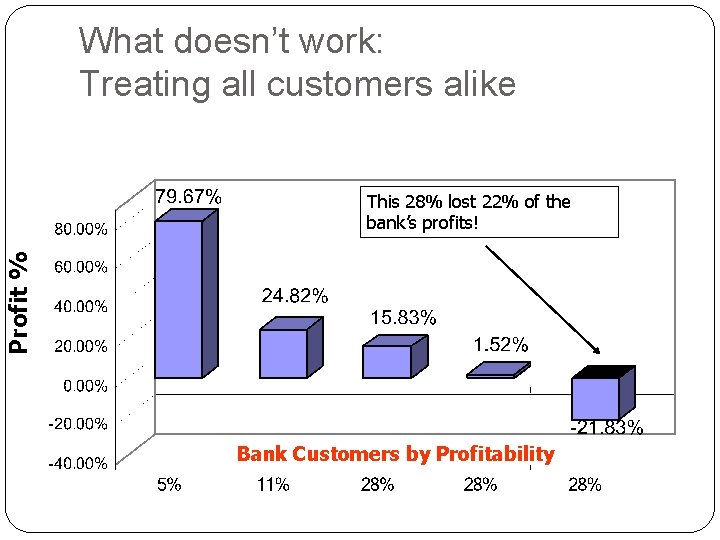 What doesn't work:
Treating all customers alike

This 28% lost 22% of the bank's profits!

Profit %

80.00%
60.00%
40.00%
20.00%
0.00%
-20.00%
-40.00%

79.67%
24.82%
15.83%
1.52%
-21.83%

Bank Customers by Profitability

5%
11%
28%
28%
28%